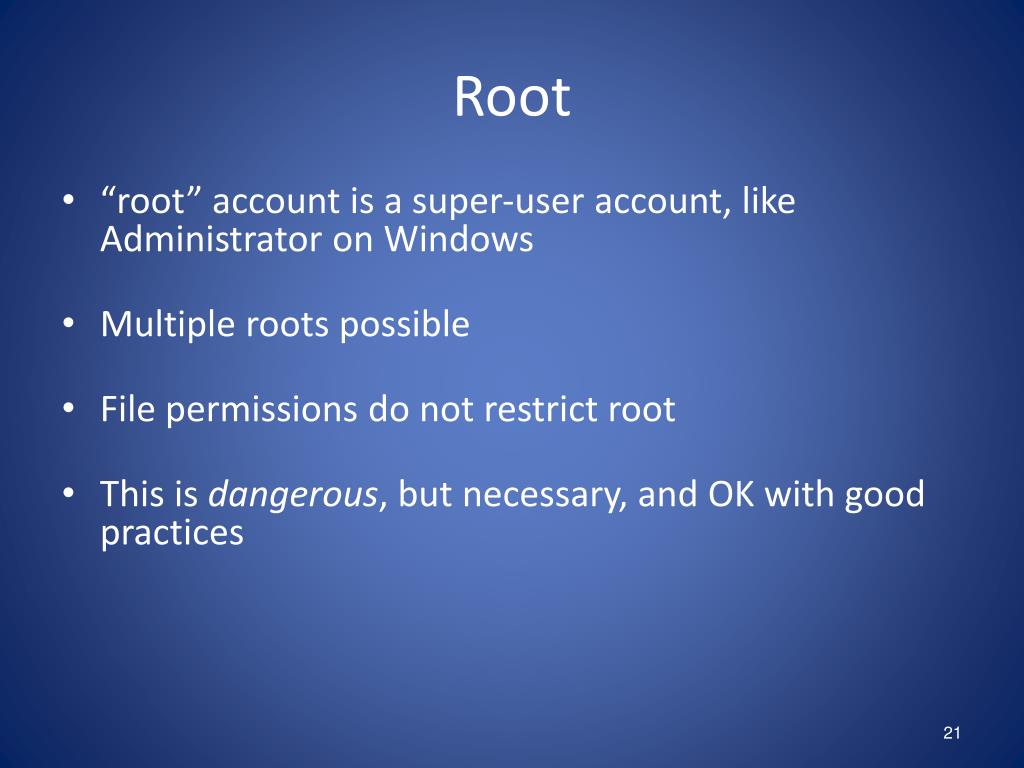 Root

• “root” account is a super-user account, like Administrator on Windows

• Multiple roots possible

• File permissions do not restrict root

• This is dangerous, but necessary, and OK with good practices

21